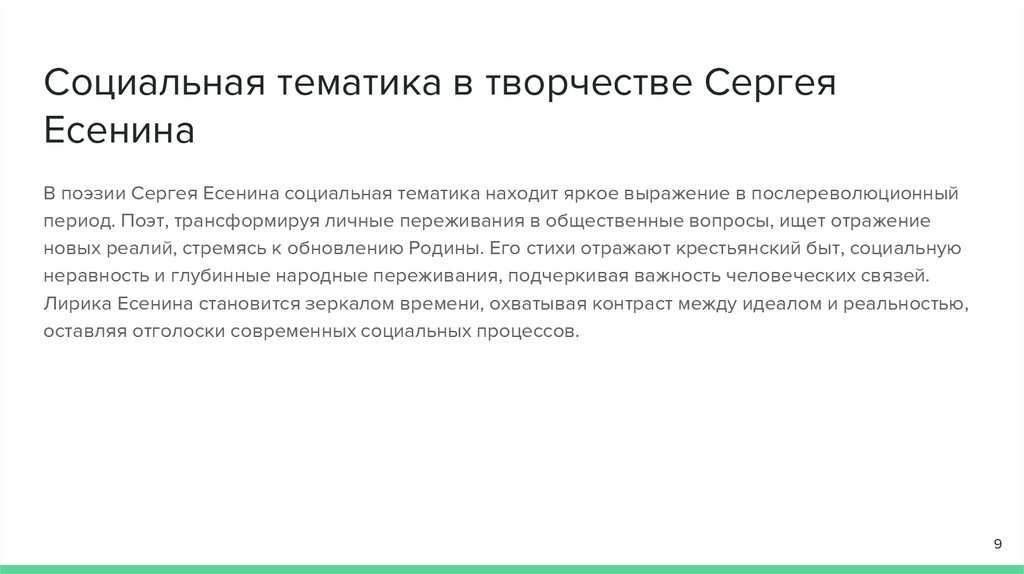 Социальная тематика в творчестве Сергея Есенина

В поэзии Сергея Есенина социальная тематика находит яркое выражение в послереволюционный период. Поэт, трансформируя личные переживания в общественные вопросы, ищет отражение новых реалий, стремясь к обновлению Родины. Его стихи отражают крестьянский быт, социальную неравность и глубинные народные переживания, подчеркивая важность человеческих связей. Лирика Есенина становится зеркалом времени, охватывая контраст между идеалом и реальностью, оставляя отголоски современных социальных процессов.

9